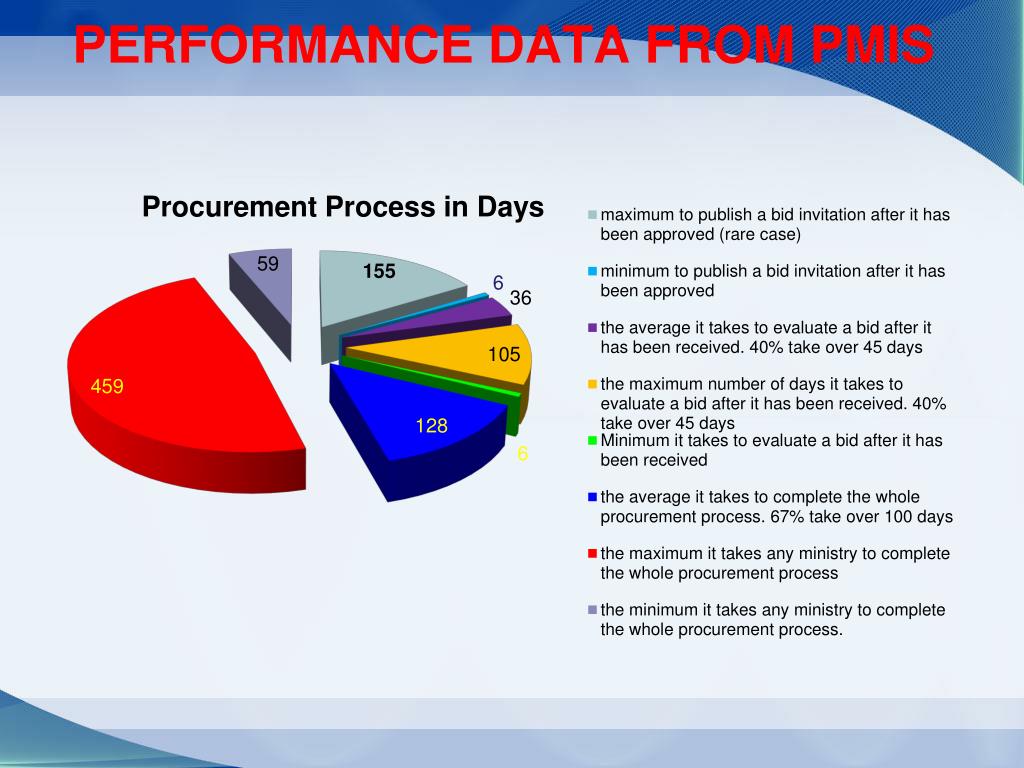 PERFORMANCE DATA FROM PMIS

Procurement Process in Days

59
155
6
36
105
459
128
6

maximum to publish a bid invitation after it has been approved (rare case)

minimum to publish a bid invitation after it has been approved

the average it takes to evaluate a bid after it has been received. 40% take over 45 days

the maximum number of days it takes to evaluate a bid after it has been received. 40% take over 45 days

Minimum it takes to evaluate a bid after it has been received

the average it takes to complete the whole procurement process. 67% take over 100 days

the maximum it takes any ministry to complete the whole procurement process

the minimum it takes any ministry to complete the whole procurement process.